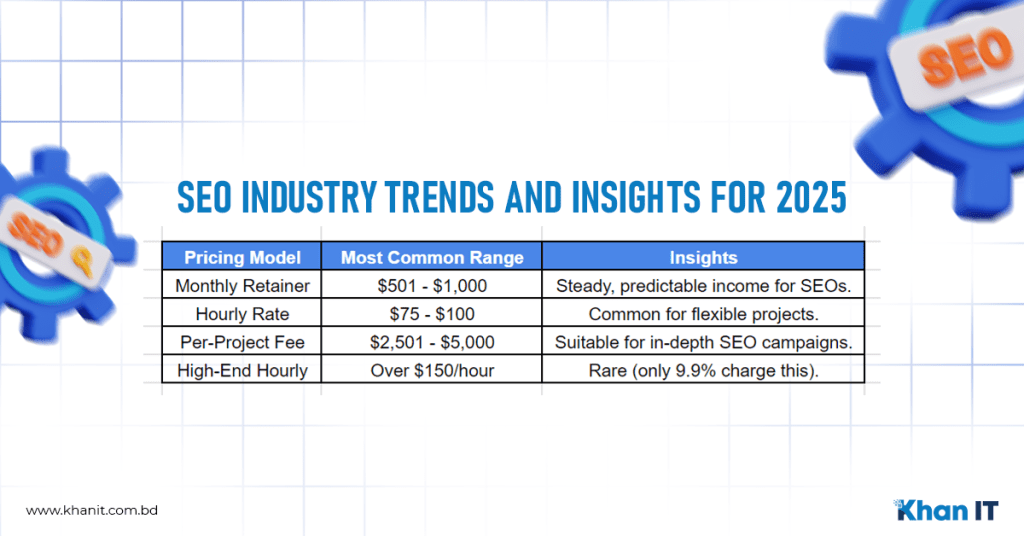 SEO

SEO

SEO INDUSTRY TRENDS AND INSIGHTS FOR 2025

| Pricing Model | Most Common Range | Insights |
|---|---|---|
| Monthly Retainer | \$501 - \$1,000 | Steady, predictable income for SEOs. |
| Hourly Rate | \$75 - \$100 | Common for flexible projects. |
| Per-Project Fee | \$2,501 - \$5,000 | Suitable for in-depth SEO campaigns. |
| High-End Hourly | Over \$150/hour | Rare (only 9.9% charge this). |

www.khanit.com.bd

Khan IT